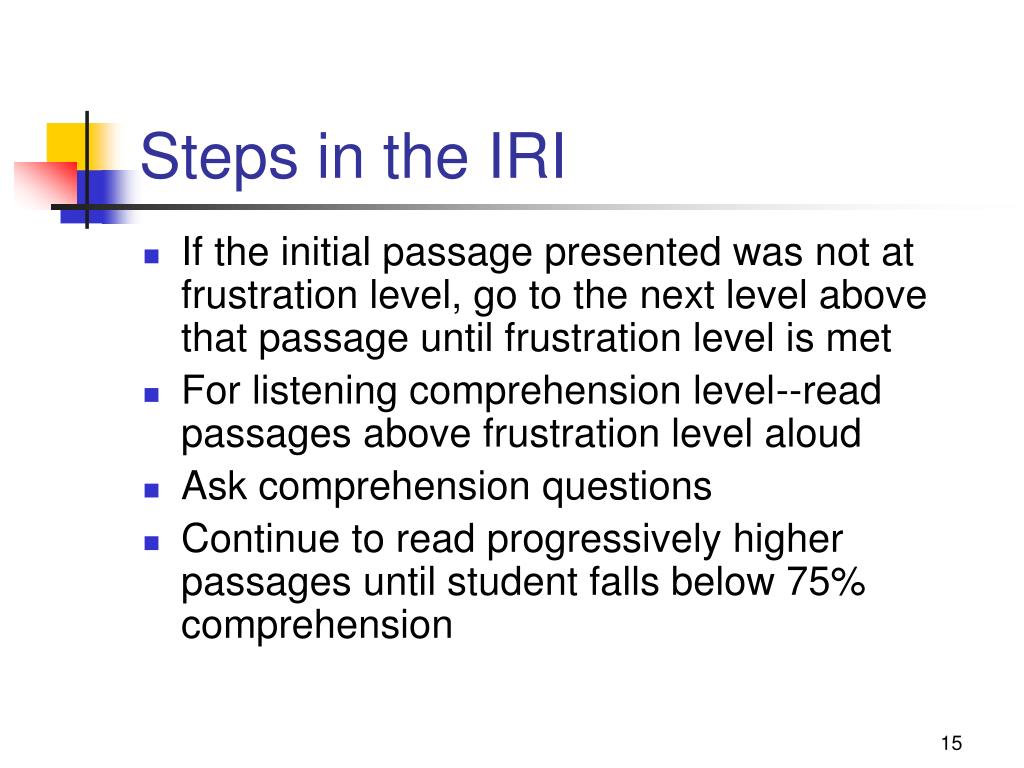 Steps in the IRI

- If the initial passage presented was not at frustration level, go to the next level above that passage until frustration level is met
- For listening comprehension level--read passages above frustration level aloud
- Ask comprehension questions
- Continue to read progressively higher passages until student falls below 75% comprehension

15